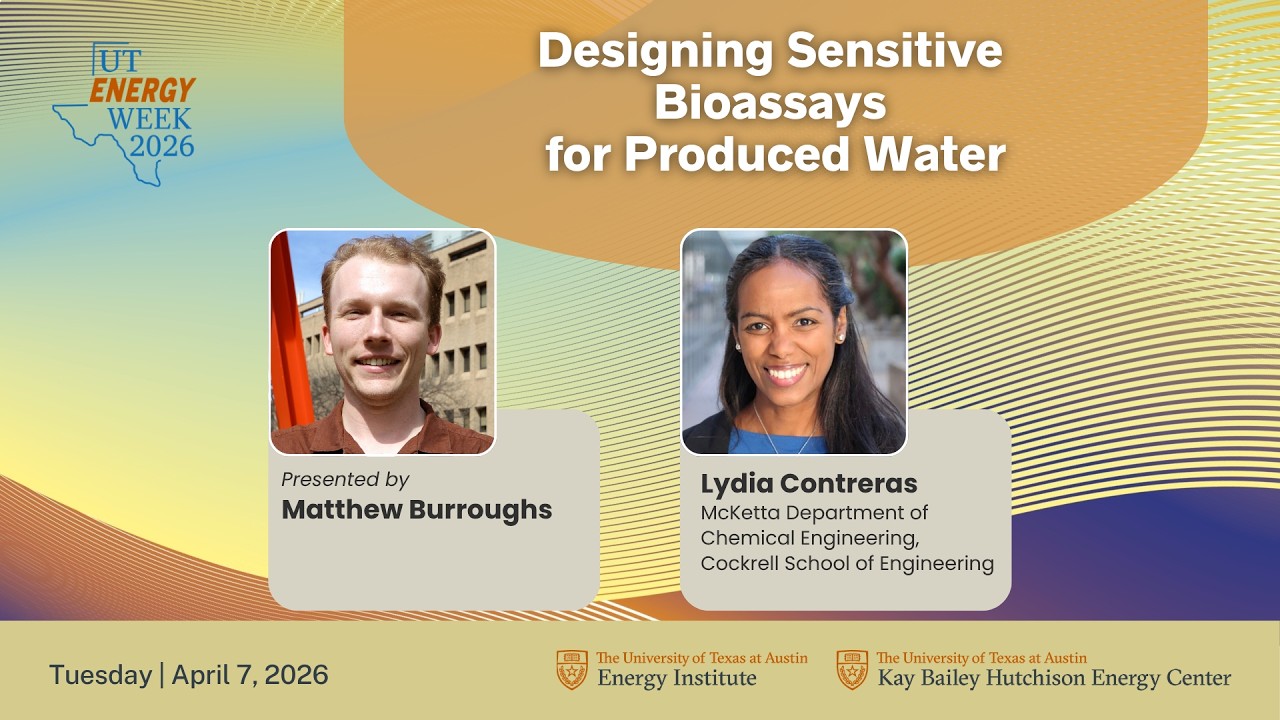 UT ENERGY WEEK 2026

Designing Sensitive Bioassays for Produced Water

Presented by
Matthew Burroughs

Lydia Contreras
McKetta Department of Chemical Engineering, Cockrell School of Engineering

Tuesday | April 7, 2026

The University of Texas at Austin
Energy Institute

The University of Texas at Austin
Kay Bailey Hutchison Energy Center